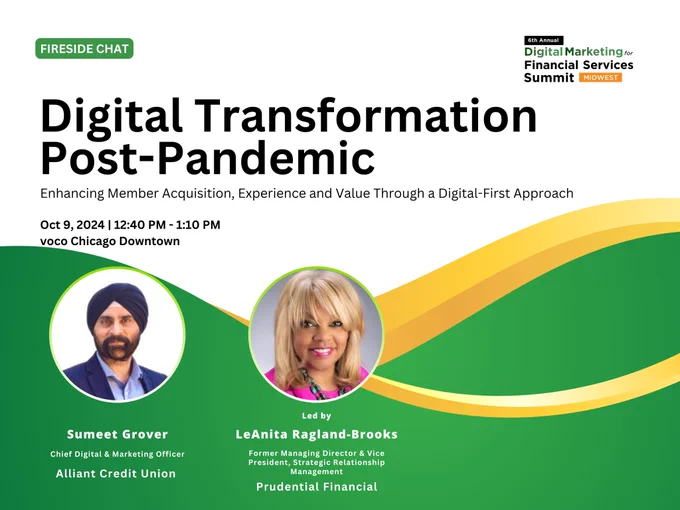 FIRESIDE CHAT

6th Annual
Digital Marketing for
Financial Services
Summit MIDWEST

Digital Transformation Post-Pandemic

Enhancing Member Acquisition, Experience and Value Through a Digital-First Approach

Oct 9, 2024 | 12:40 PM - 1:10 PM
voco Chicago Downtown

Sumeet Grover
Chief Digital & Marketing Officer
Alliant Credit Union

Led by
LeAnita Ragland-Brooks
Former Managing Director & Vice President, Strategic Relationship Management
Prudential Financial